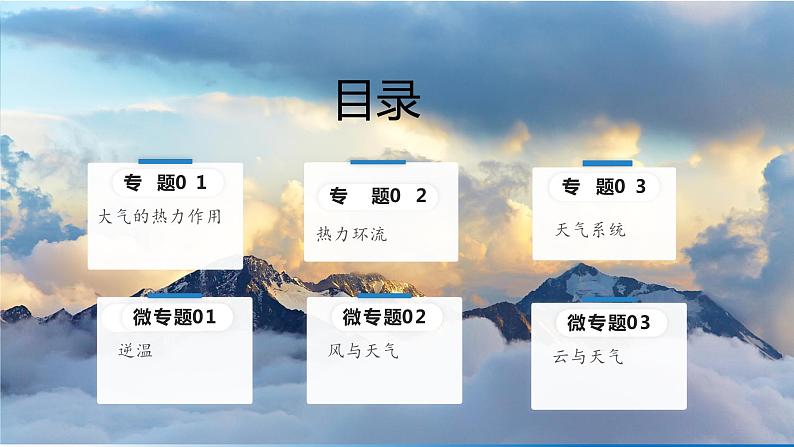 目录

专 题0 1

大气的热力作用

专 题0 2

热力环流

专 题0 3

天气系统

微专题01

逆温

微专题02

风与天气

微专题03

云与天气